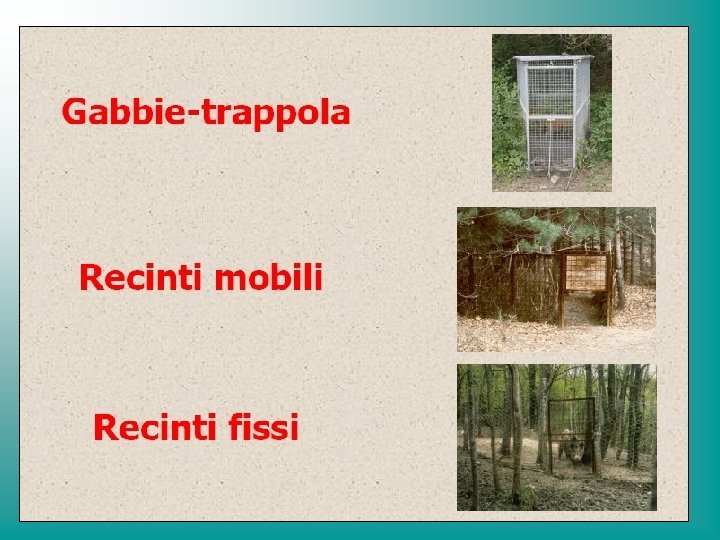 Gabbie-trappola

Recinti mobili

Recinti fissi